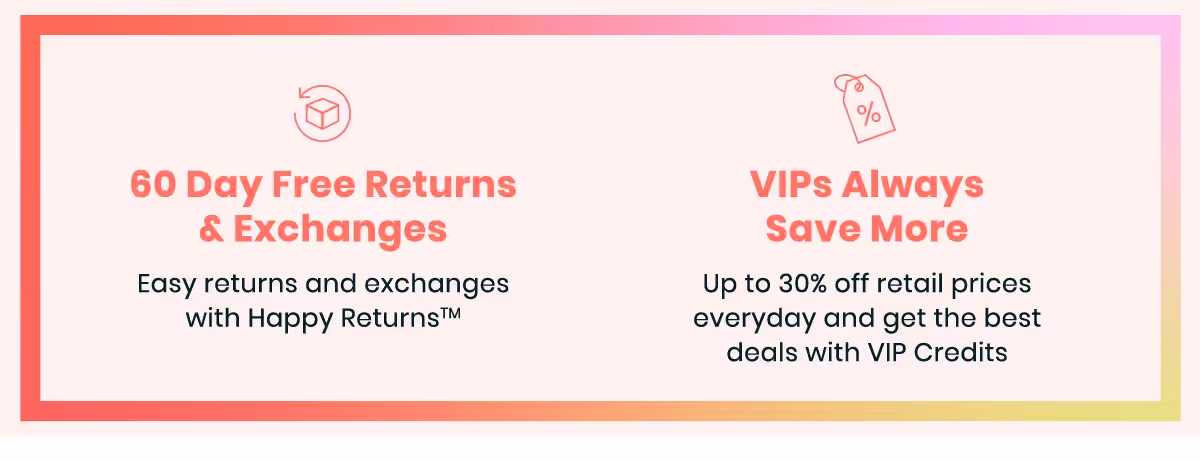 60 Day Free Returns & Exchanges

Easy returns and exchanges with Happy Returns™

%

VIPs Always Save More

Up to 30% off retail prices everyday and get the best deals with VIP Credits